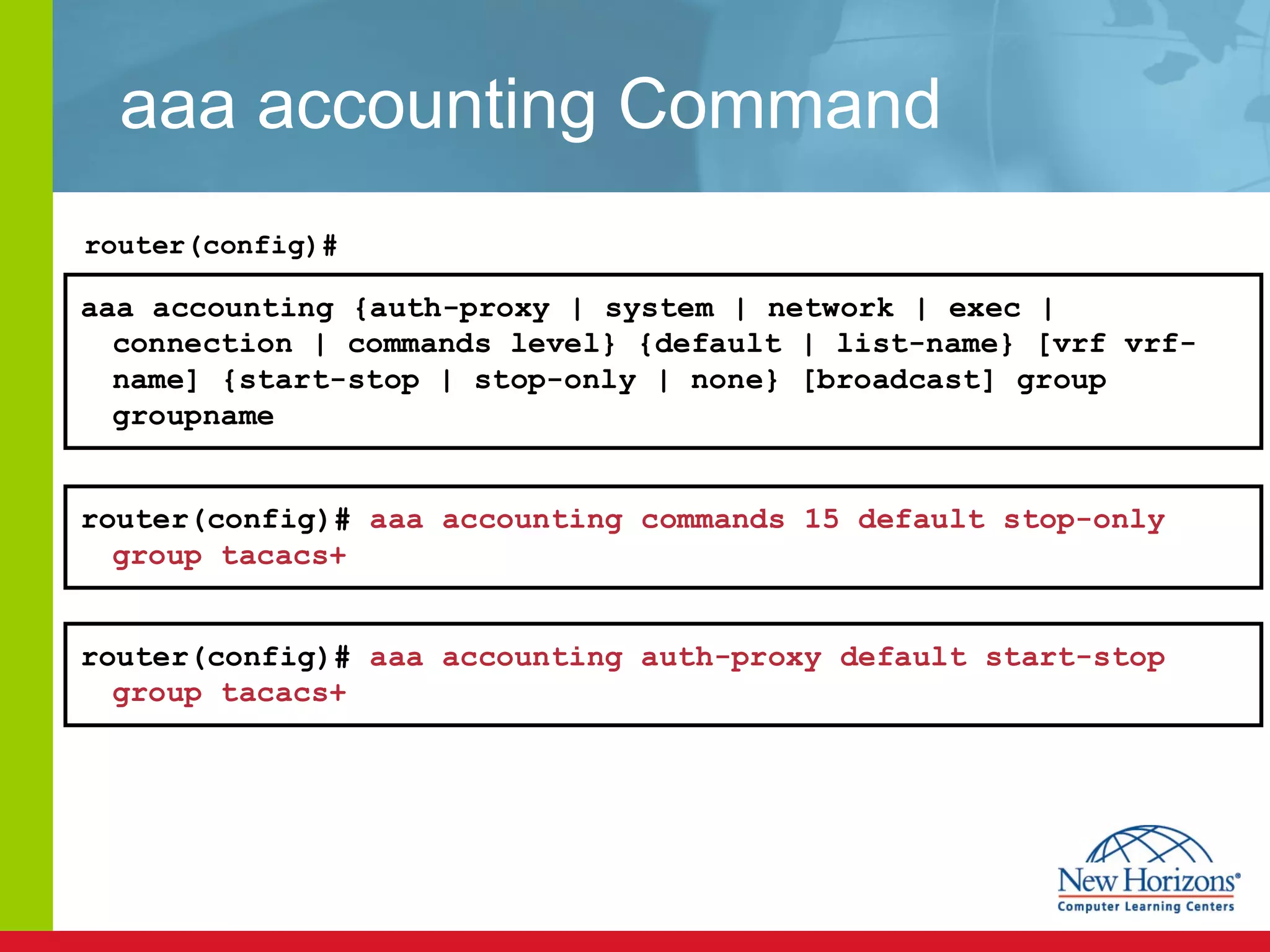 aaa accounting Command

router(config)#

aaa accounting {auth-proxy | system | network | exec | connection | commands level} {default | list-name} [vrf vrf-name] {start-stop | stop-only | none} [broadcast] group groupname

router(config)# aaa accounting commands 15 default stop-only group tacacs+

router(config)# aaa accounting auth-proxy default start-stop group tacacs+

New Horizons®
Computer Learning Centers